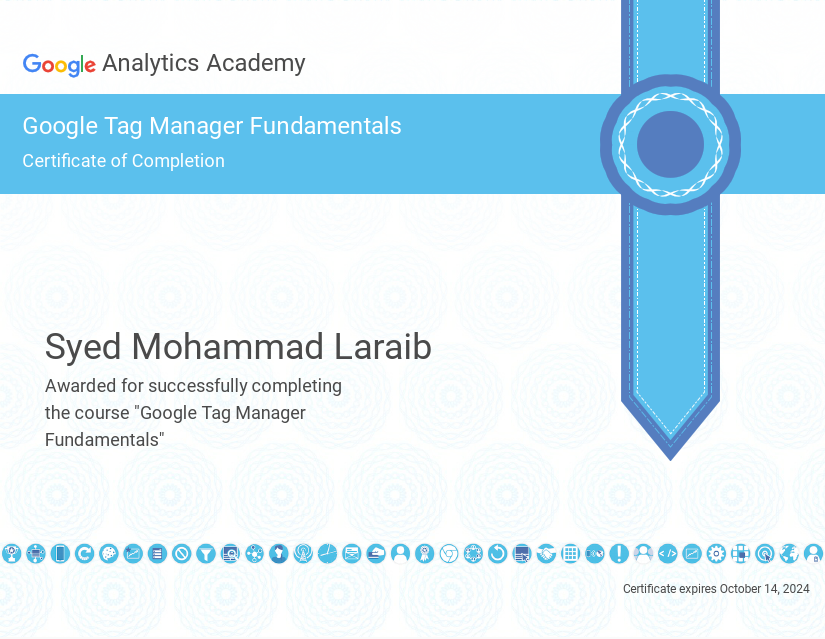 Google Analytics Academy

Google Tag Manager Fundamentals
Certificate of Completion

Syed Mohammad Laraib
Awarded for successfully completing the course "Google Tag Manager Fundamentals"

Certificate expires October 14, 2024